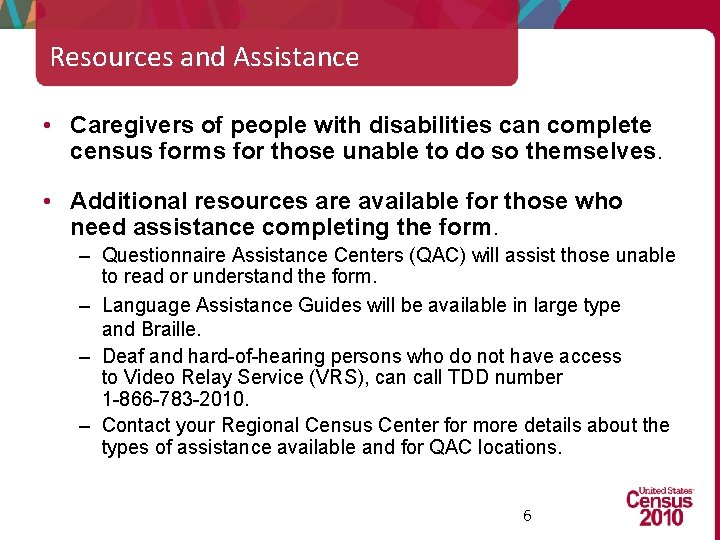 Resources and Assistance

• Caregivers of people with disabilities can complete census forms for those unable to do so themselves.

• Additional resources are available for those who need assistance completing the form.

– Questionnaire Assistance Centers (QAC) will assist those unable to read or understand the form.

– Language Assistance Guides will be available in large type and Braille.

– Deaf and hard-of-hearing persons who do not have access to Video Relay Service (VRS), can call TDD number 1-866-783-2010.

– Contact your Regional Census Center for more details about the types of assistance available and for QAC locations.

6

United States Census 2010